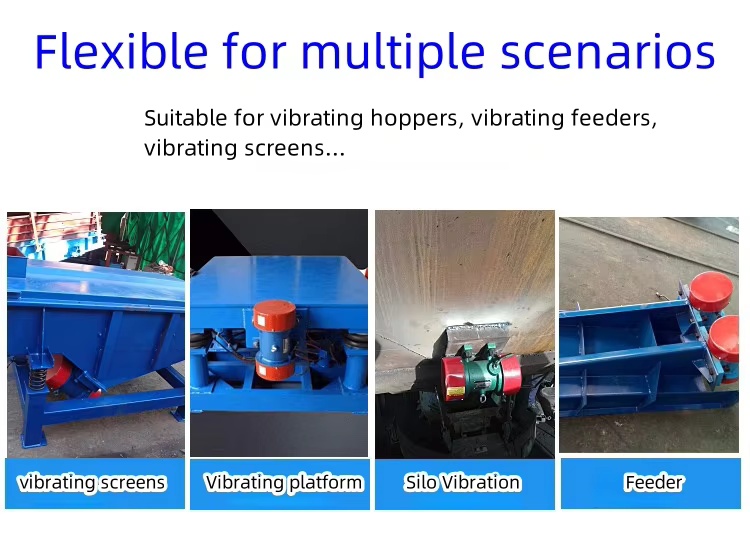 Flexible for multiple scenarios

Suitable for vibrating hoppers, vibrating feeders, vibrating screens...

vibrating screens

Vibrating platform

Silo Vibration

Feeder